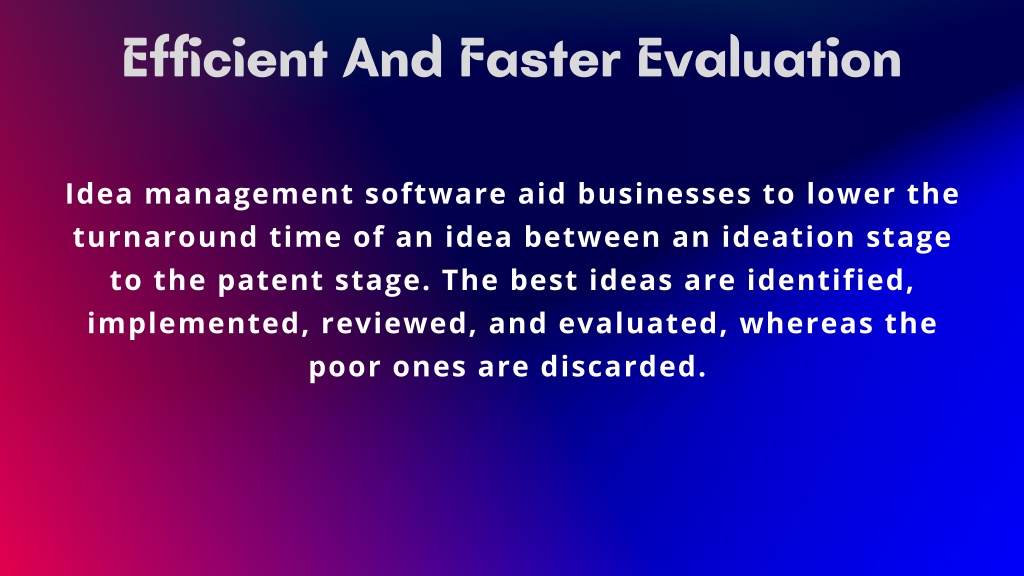 Efficient And Faster Evaluation

Idea management software aid businesses to lower the turnaround time of an idea between an ideation stage to the patent stage. The best ideas are identified, implemented, reviewed, and evaluated, whereas the poor ones are discarded.